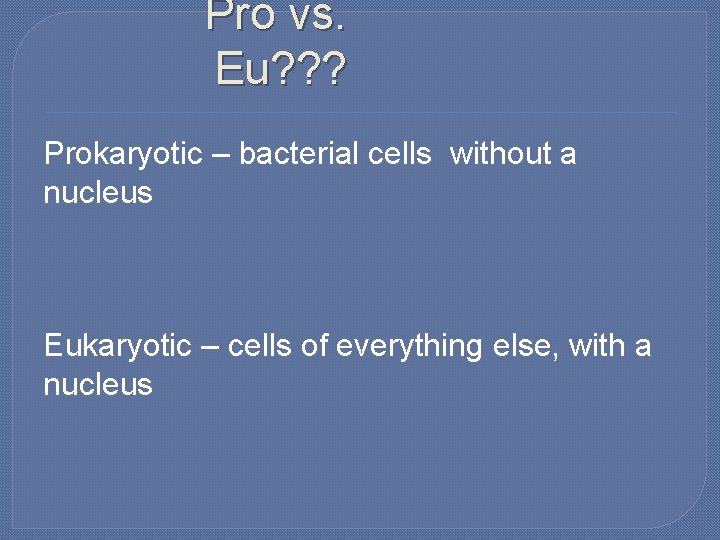 Pro vs.
Eu???

Prokaryotic – bacterial cells without a nucleus

Eukaryotic – cells of everything else, with a nucleus